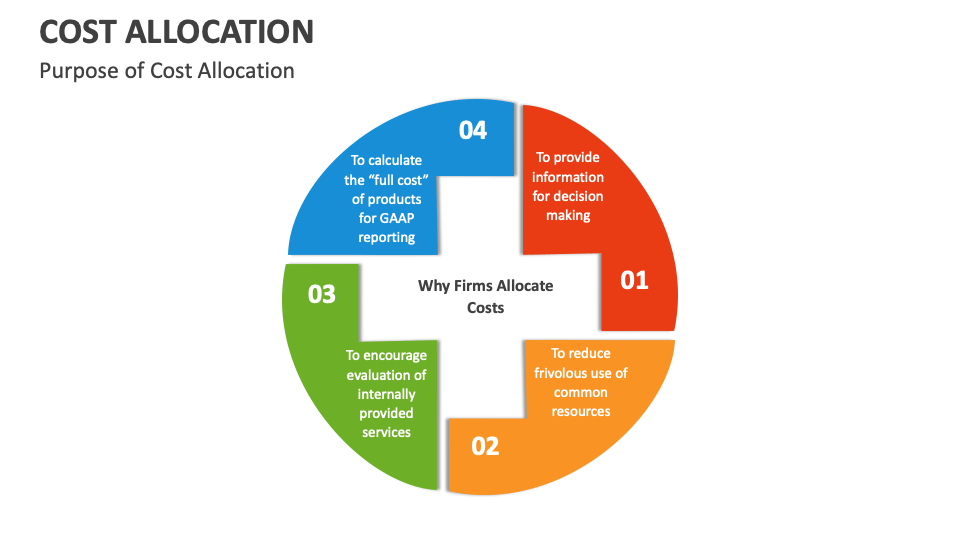 COST ALLOCATION

Purpose of Cost Allocation

Why Firms Allocate Costs

01

To provide information for decision making

02

To reduce frivolous use of common resources

03

To encourage evaluation of internally provided services

04

To calculate the “full cost” of products for GAAP reporting